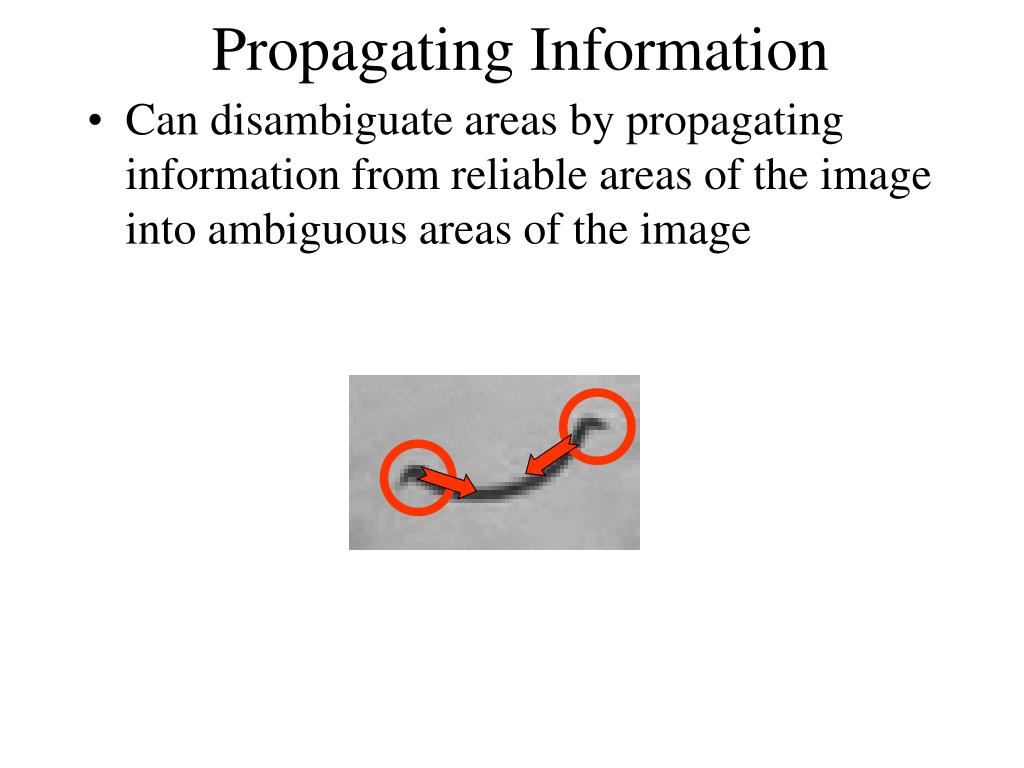 Propagating Information

• Can disambiguate areas by propagating information from reliable areas of the image into ambiguous areas of the image